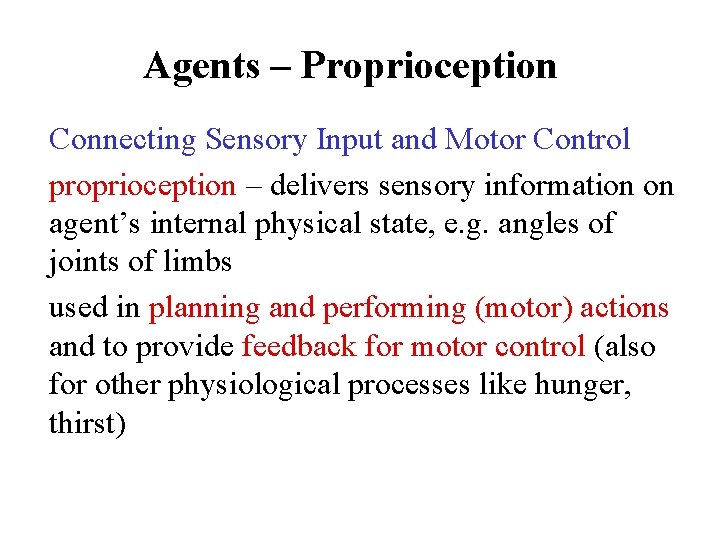 Agents – Proprioception

Connecting Sensory Input and Motor Control

proprioception – delivers sensory information on agent’s internal physical state, e.g. angles of joints of limbs

used in planning and performing (motor) actions and to provide feedback for motor control (also for other physiological processes like hunger, thirst)